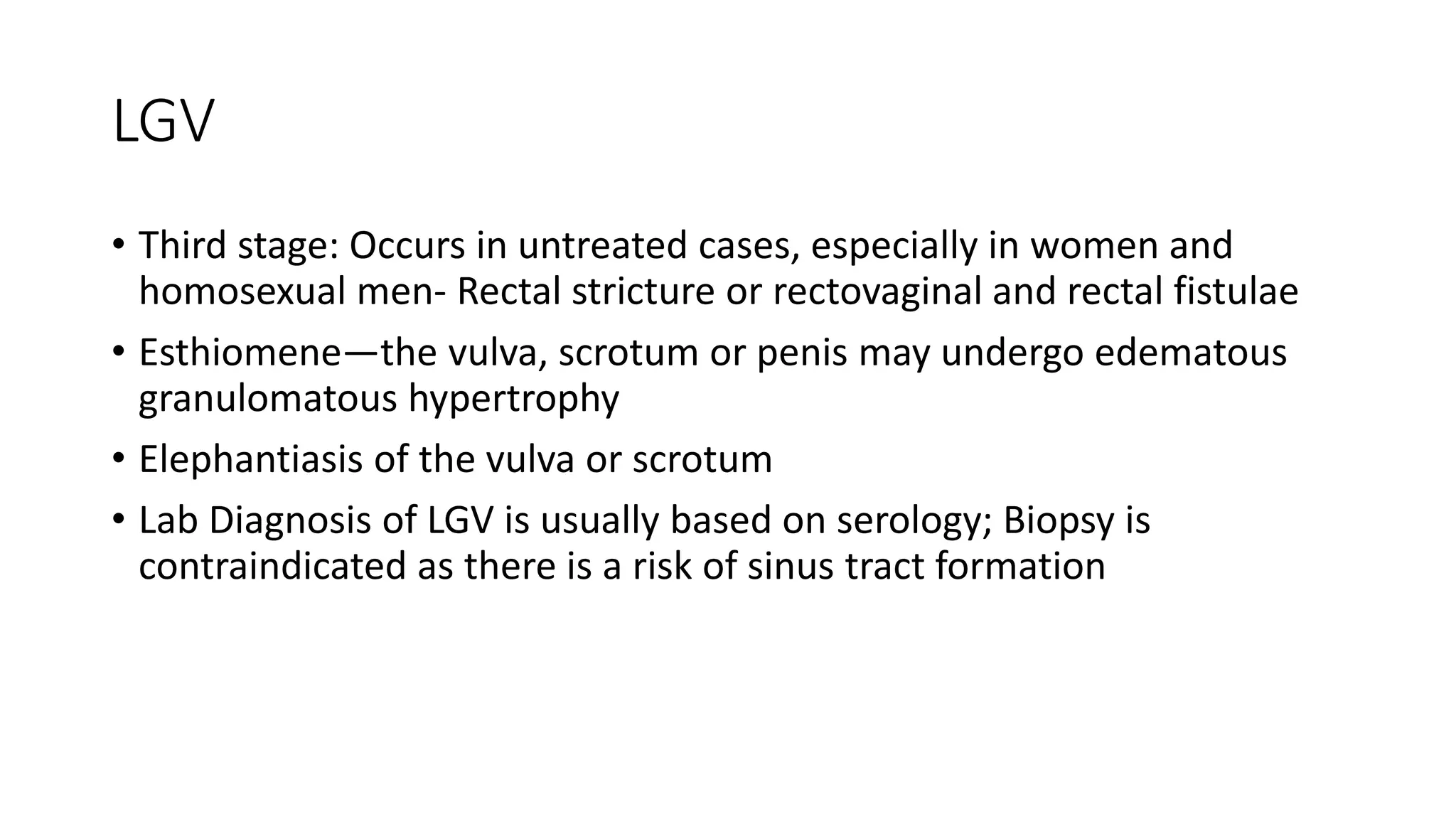 LGV

• Third stage: Occurs in untreated cases, especially in women and homosexual men- Rectal stricture or rectovaginal and rectal fistulae
• Esthiomene—the vulva, scrotum or penis may undergo edematous granulomatous hypertrophy
• Elephantiasis of the vulva or scrotum
• Lab Diagnosis of LGV is usually based on serology; Biopsy is contraindicated as there is a risk of sinus tract formation